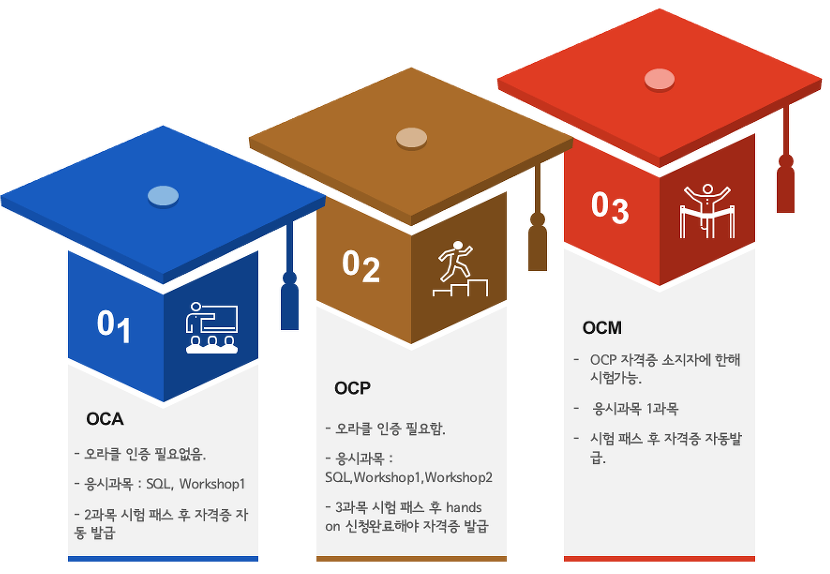 01

OCA

- 오라클 인증 필요없음.

- 응시과목 : SQL, Workshop1

- 2과목 시험 패스 후 자격증 자동 발급

02

OCP

- 오라클 인증 필요함.

- 응시과목 : SQL,Workshop1,Workshop2

- 3과목 시험 패스 후 hands on 신청완료해야 자격증 발급

03

OCM

- OCP 자격증 소지자에 한해 시험가능.

- 응시과목 1과목

- 시험 패스 후 자격증 자동발급.